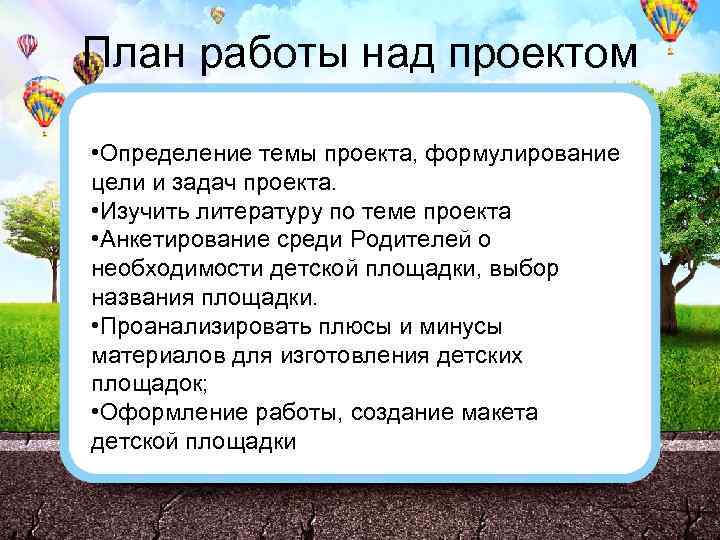 План работы над проектом

•Определение темы проекта, формулирование цели и задач проекта.
•Изучить литературу по теме проекта
•Анкетирование среди Родителей о необходимости детской площадки, выбор названия площадки.
•Проанализировать плюсы и минусы материалов для изготовления детских площадок;
•Оформление работы, создание макета детской площадки